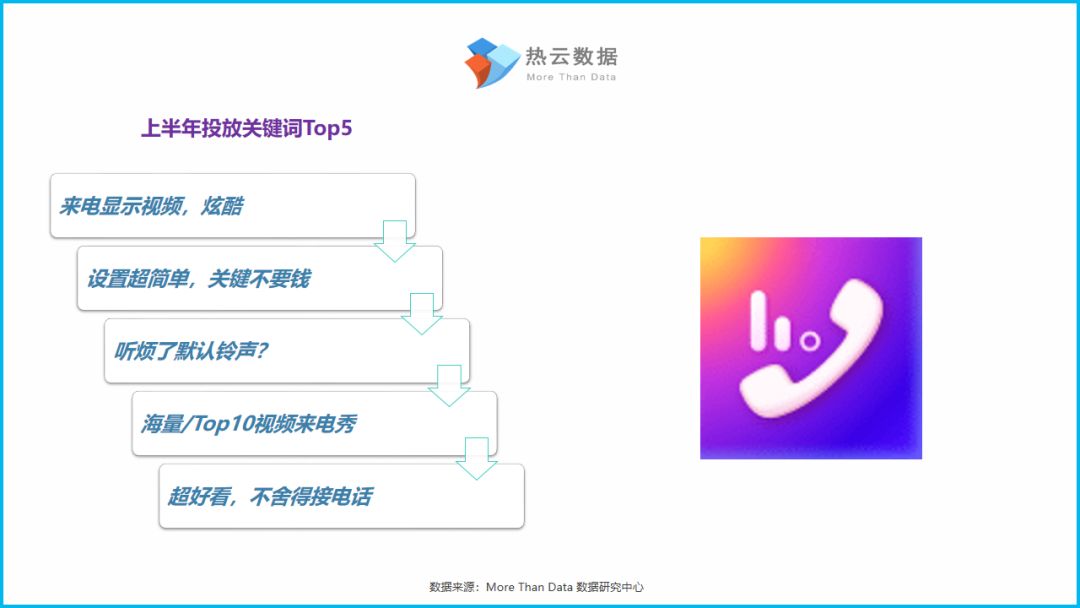 热云数据
More Than Data

上半年投放关键词Top5

来电显示视频，炫酷

设置超简单，关键不要钱

听烦了默认铃声？

海量/Top10视频来电秀

超好看，不舍得接电话

数据来源：More Than Data 数据研究中心